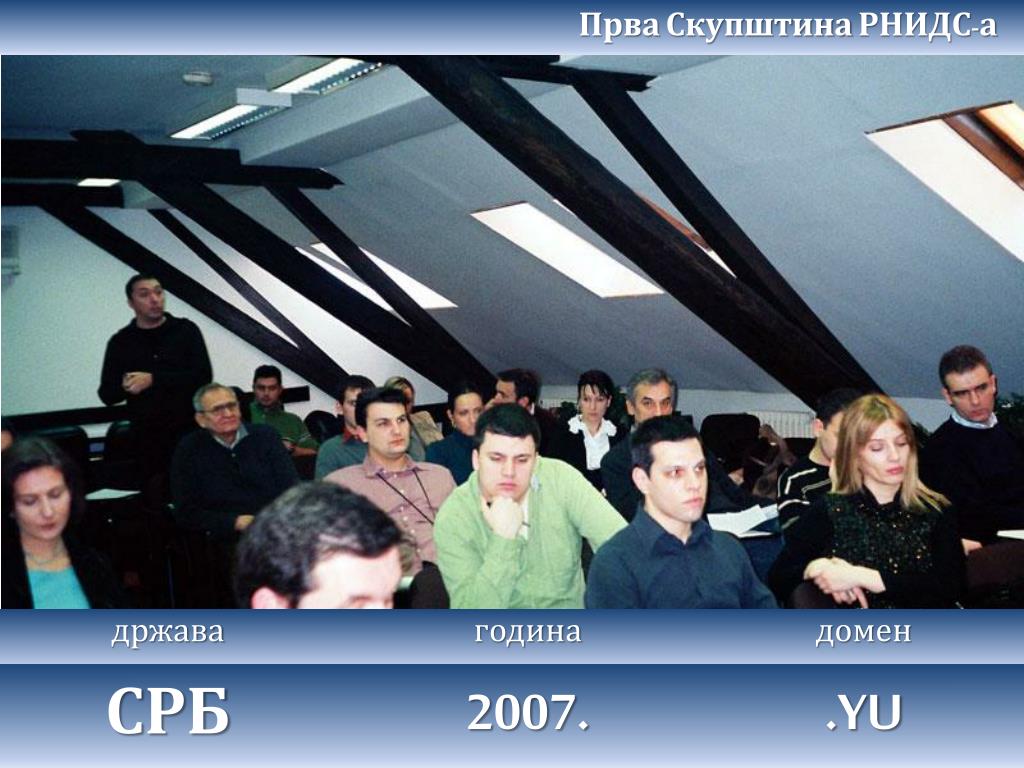 Прва Скупштина РНИДС-а

| држава | година | домен |
|---|---|---|
| СРБ | 2007. | .YU |